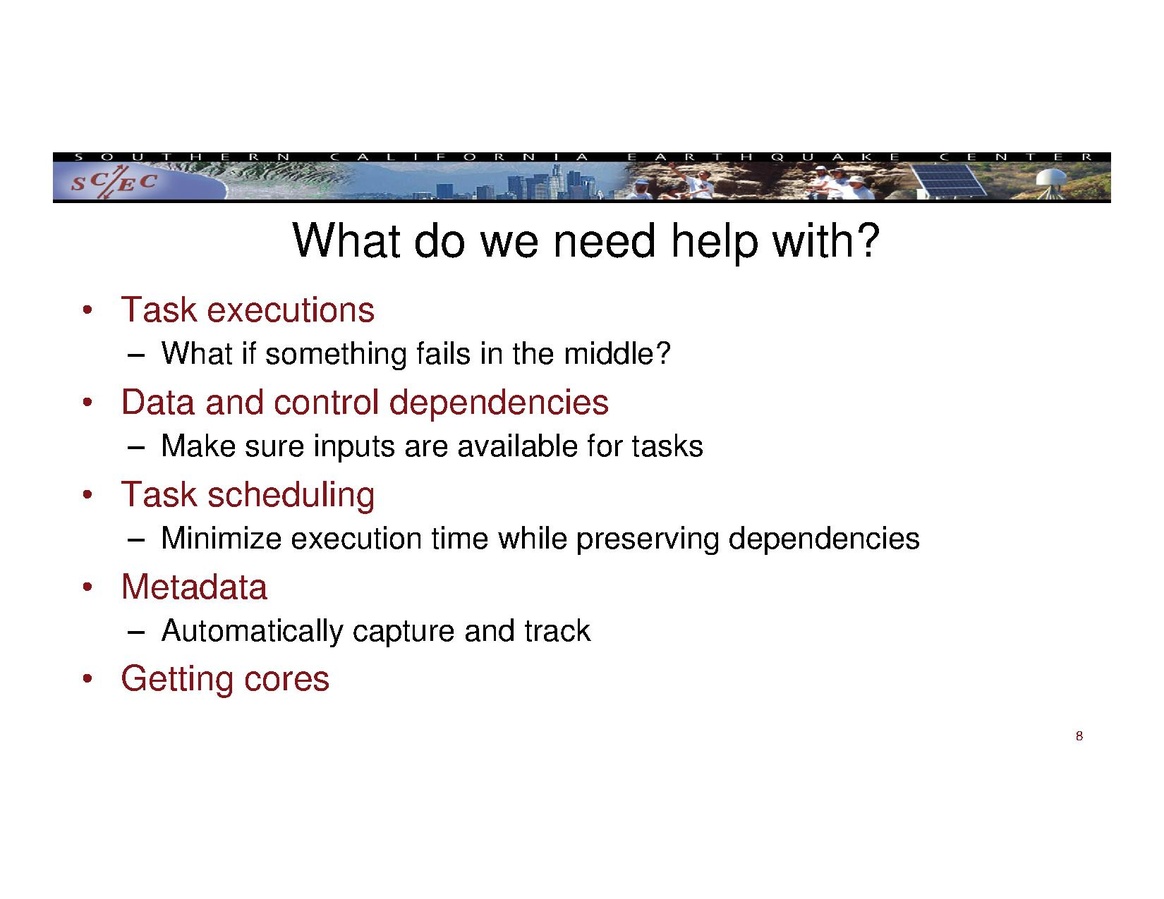 SOUTHERN CALIFORNIA EARTHQUAKE CENTER

SC/EC

What do we need help with?

• Task executions
– What if something fails in the middle?
• Data and control dependencies
– Make sure inputs are available for tasks
• Task scheduling
– Minimize execution time while preserving dependencies
• Metadata
– Automatically capture and track
• Getting cores

8